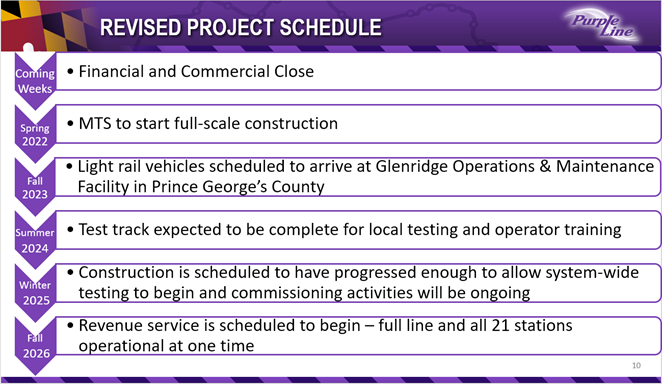 REVISED PROJECT SCHEDULE

Purple Line

Coming Weeks
• Financial and Commercial Close

Spring 2022
• MTS to start full-scale construction

Fall 2023
• Light rail vehicles scheduled to arrive at Glenridge Operations & Maintenance Facility in Prince George's County

Summer 2024
• Test track expected to be complete for local testing and operator training

Winter 2025
• Construction is scheduled to have progressed enough to allow system-wide testing to begin and commissioning activities will be ongoing

Fall 2026
• Revenue service is scheduled to begin – full line and all 21 stations operational at one time

10